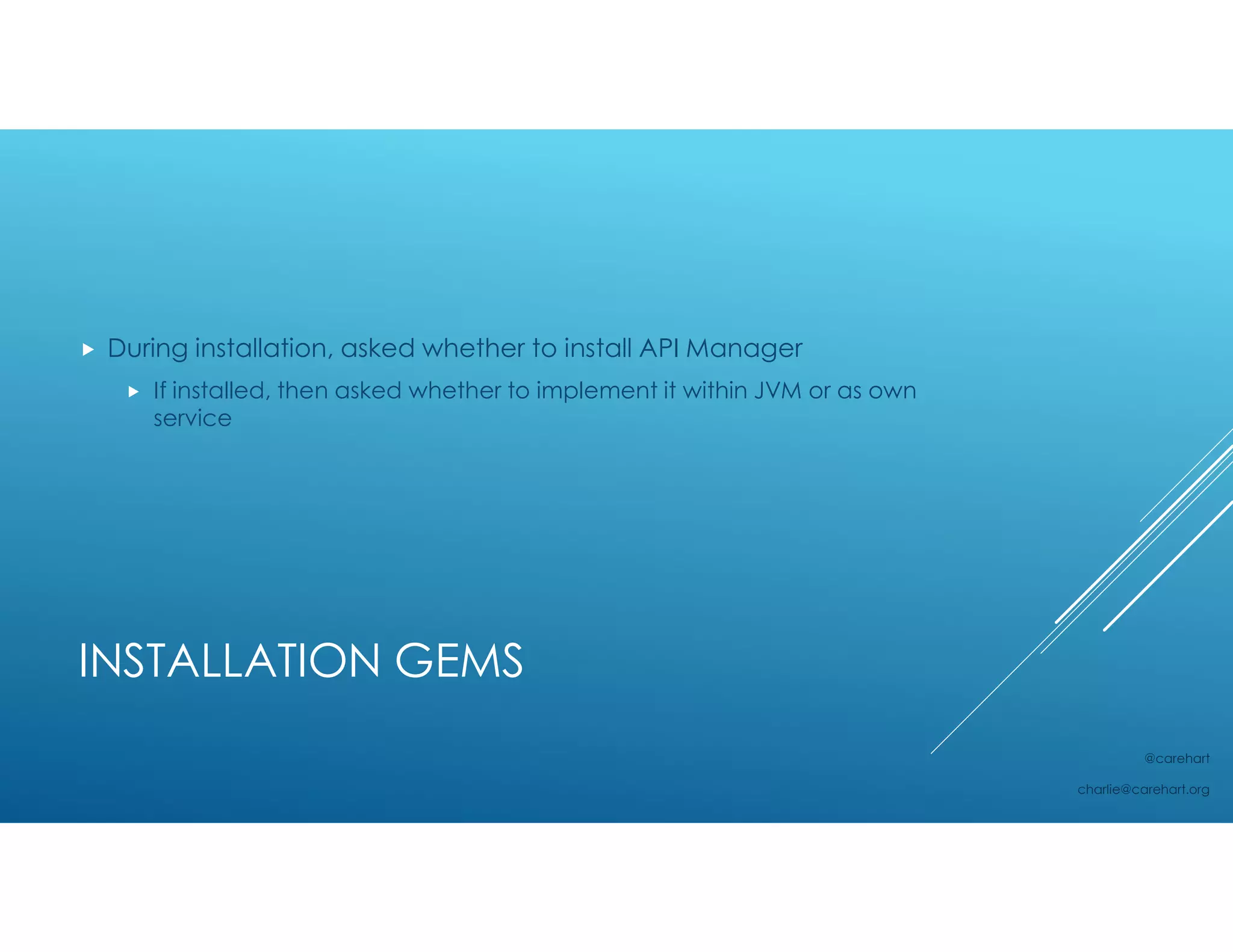 During installation, asked whether to install API Manager

If installed, then asked whether to implement it within JVM or as own service

INSTALLATION GEMS

@carehart

charlie@carehart.org